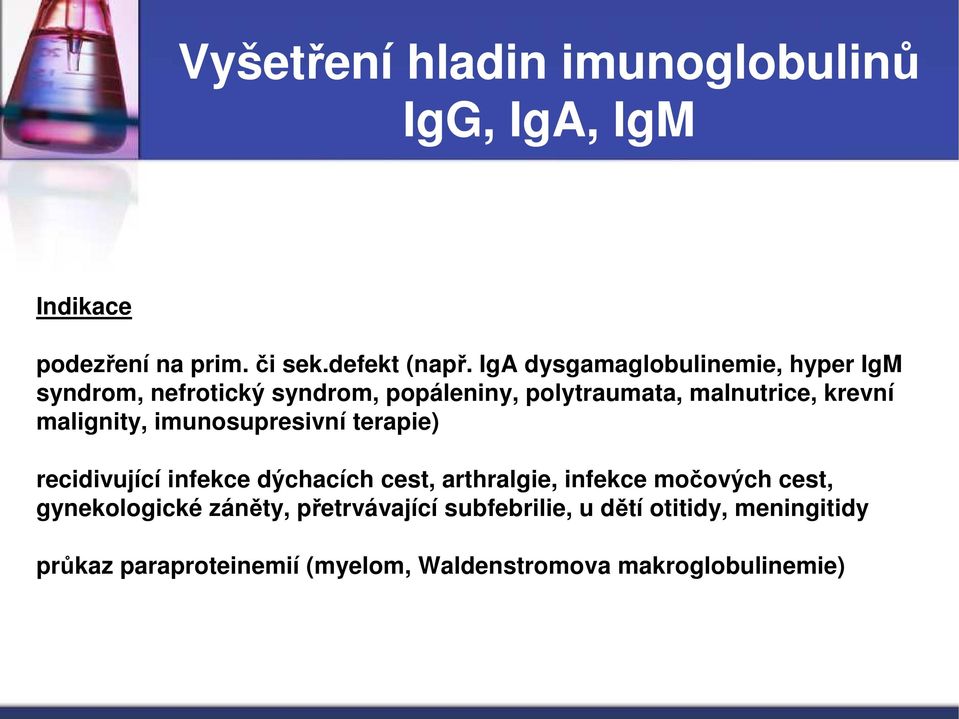 Vyšetření hladin imunoglobulinů IgG, IgA, IgM

Indikace

podezření na prim. či sek.defekt (např. IgA dysgamaglobulinemie, hyper IgM syndrom, nefrotický syndrom, popáleniny, polytraumata, malnutrice, krevní malignity, imunosupresivní terapie)

recidivující infekce dýchacích cest, arthralgie, infekce močových cest, gynekologické záněty, přetrvávající subfebrilie, u dětí otitidy, meningitidy

průkaz paraproteinemií (myelom, Waldenstromova makroglobulinemie)